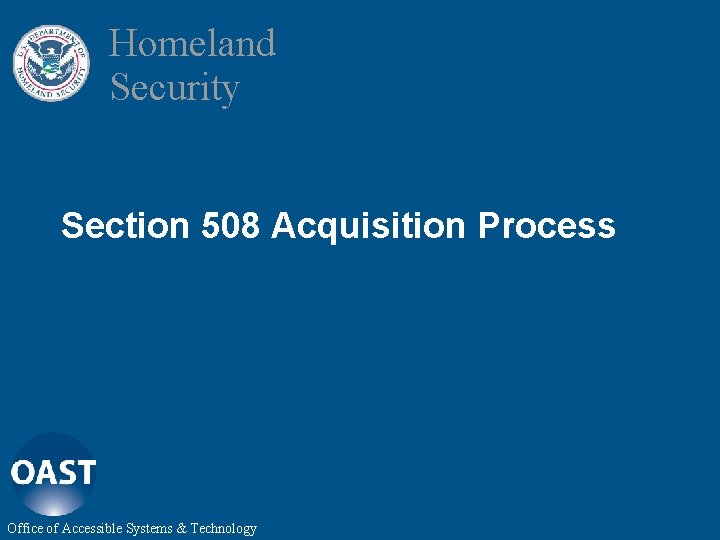 U.S. DEPARTMENT OF HOMELAND SECURITY

Homeland Security

Section 508 Acquisition Process

OAST

Office of Accessible Systems & Technology